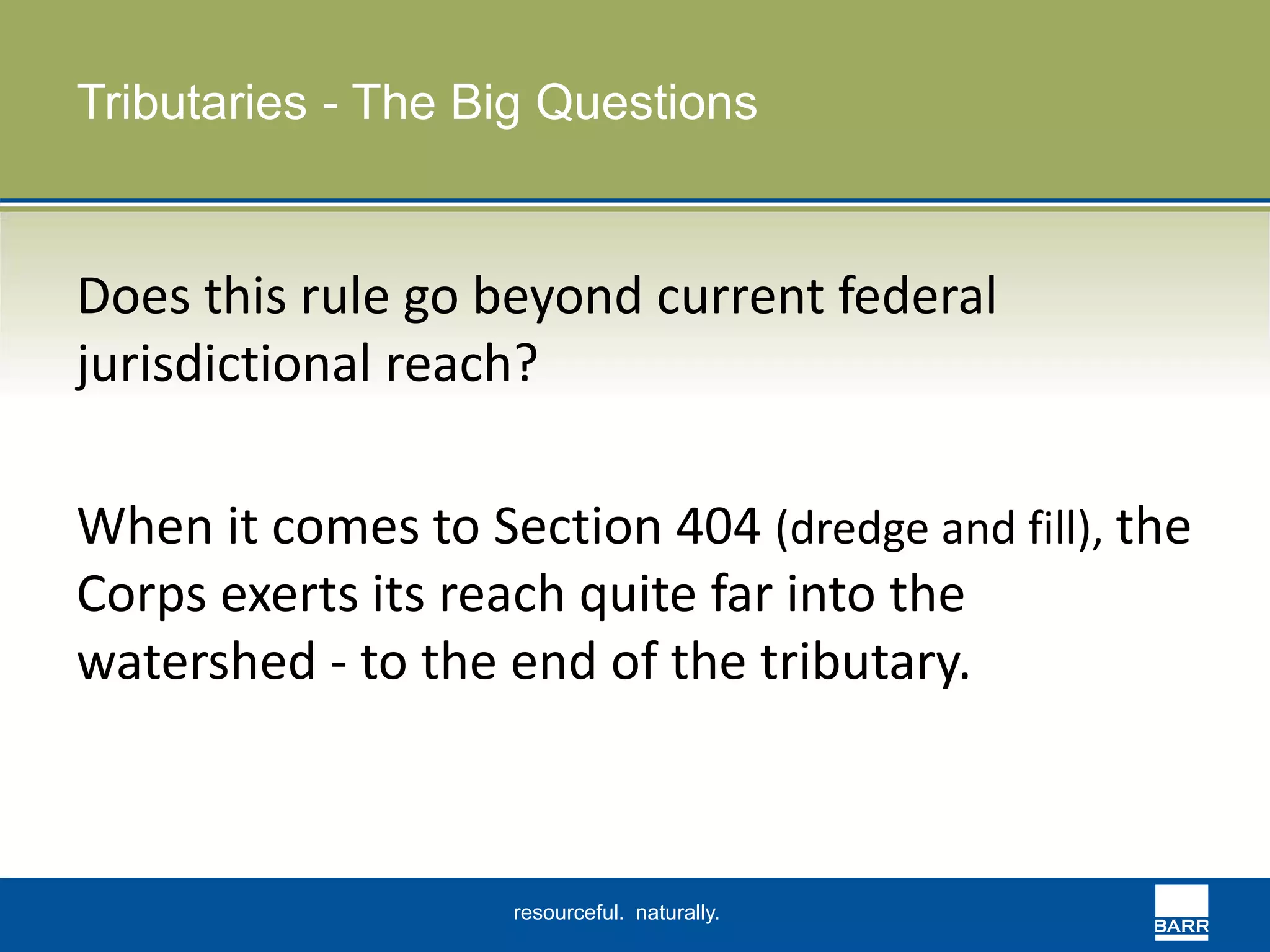 Tributaries - The Big Questions

Does this rule go beyond current federal jurisdictional reach?

When it comes to Section 404 (dredge and fill), the Corps exerts its reach quite far into the watershed - to the end of the tributary.

resourceful. naturally.

BARR